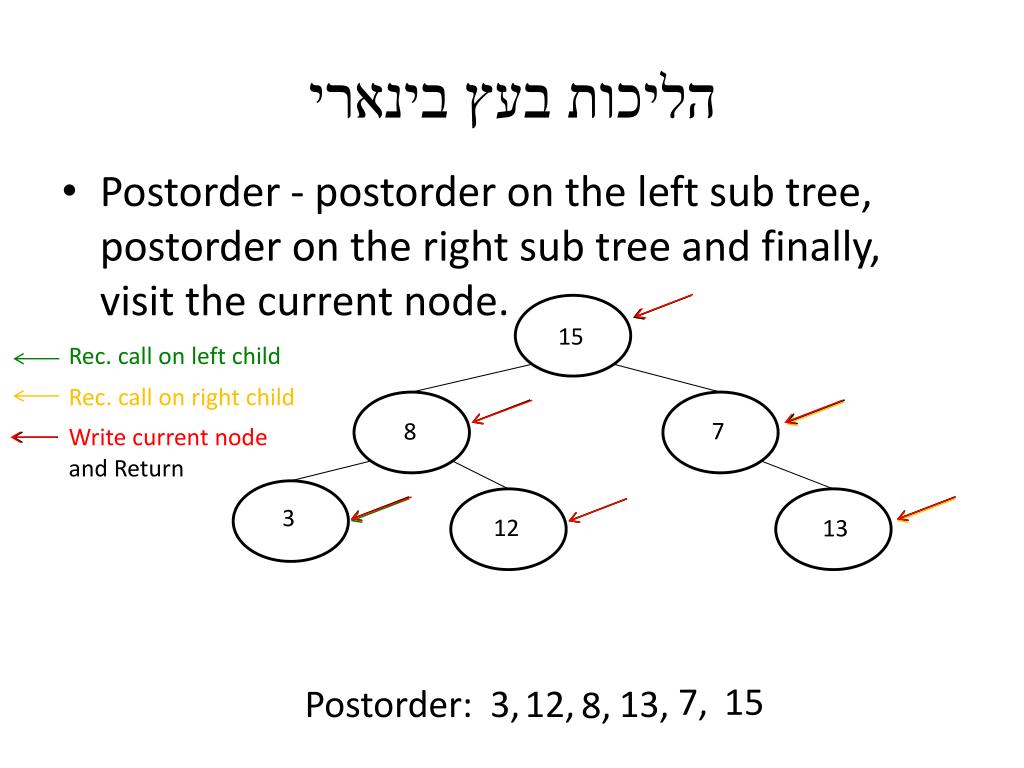 הליכות בעץ בינארי

• Postorder - postorder on the left sub tree, postorder on the right sub tree and finally, visit the current node.

Rec. call on left child
Rec. call on right child
Write current node and Return

15
8
7
3
12
13

Postorder: 3, 12, 8, 13, 7, 15